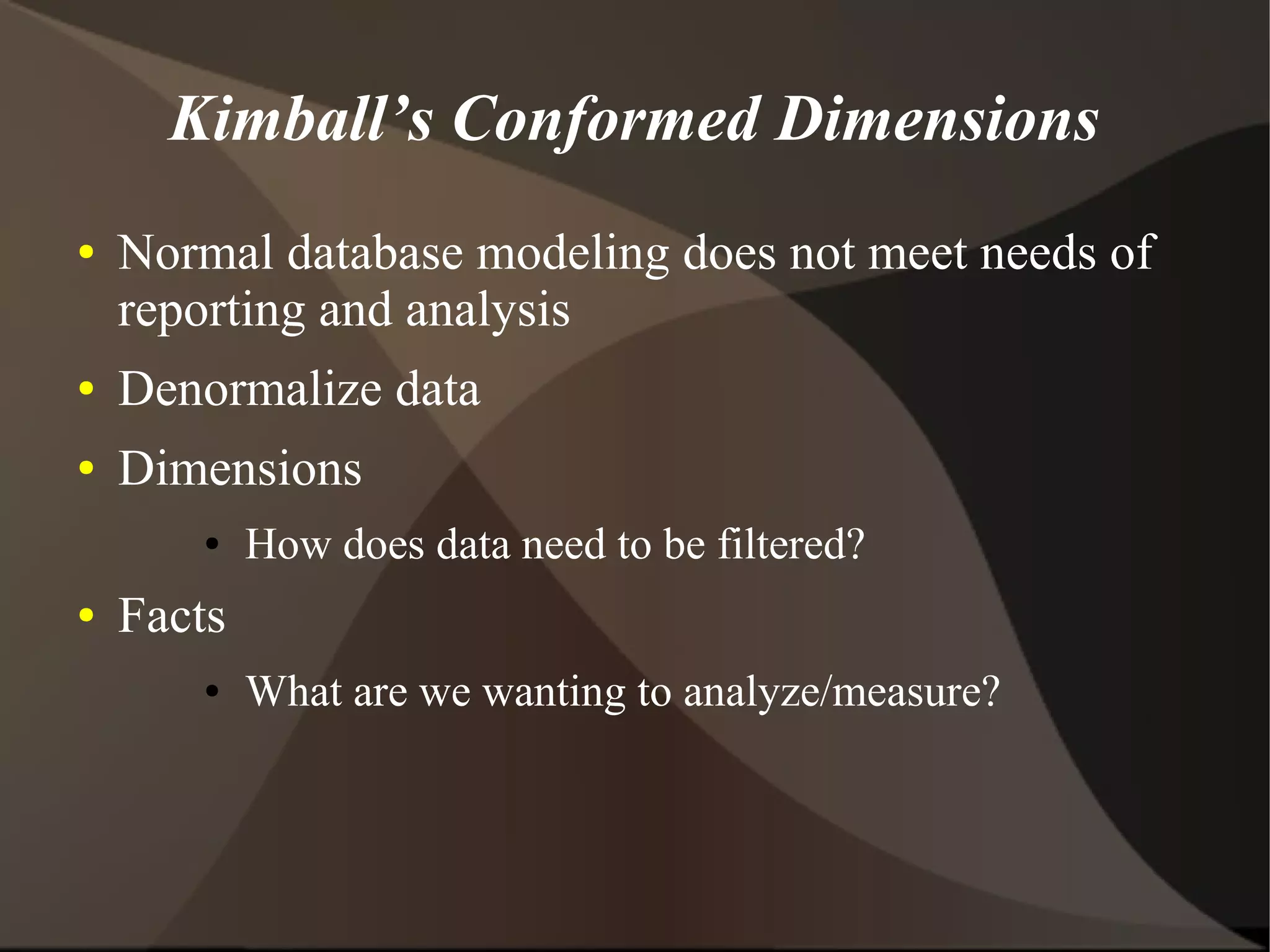 Kimball’s Conformed Dimensions

• Normal database modeling does not meet needs of reporting and analysis
• Denormalize data
• Dimensions
  • How does data need to be filtered?
• Facts
  • What are we wanting to analyze/measure?